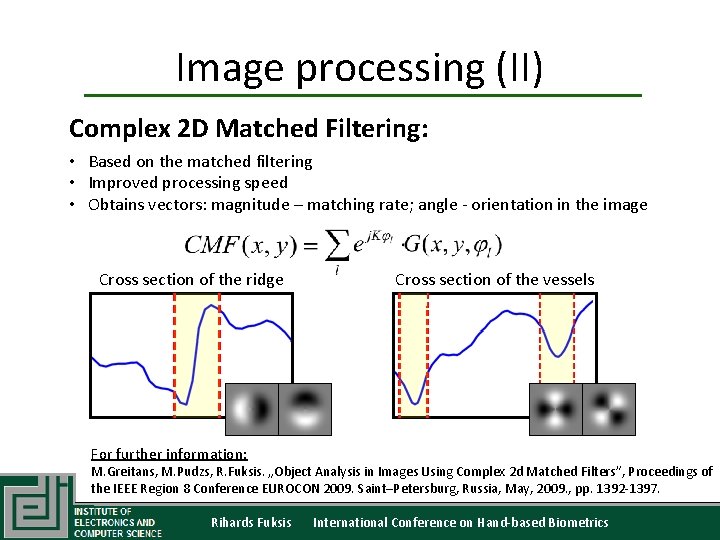 Image processing (II)

Complex 2D Matched Filtering:

• Based on the matched filtering
• Improved processing speed
• Obtains vectors: magnitude – matching rate; angle - orientation in the image

$CMF(x, y) = \sum_{i} e^{jK\varphi_i} \cdot G(x, y, \varphi_i)$

Cross section of the ridge

Cross section of the vessels

For further information:
M.Greitans, M.Pudzs, R.Fuksis. „Object Analysis in Images Using Complex 2d Matched Filters", Proceedings of the IEEE Region 8 Conference EUROCON 2009. Saint–Petersburg, Russia, May, 2009., pp. 1392-1397.

INSTITUTE OF ELECTRONICS AND COMPUTER SCIENCE

Rihards Fuksis International Conference on Hand-based Biometrics